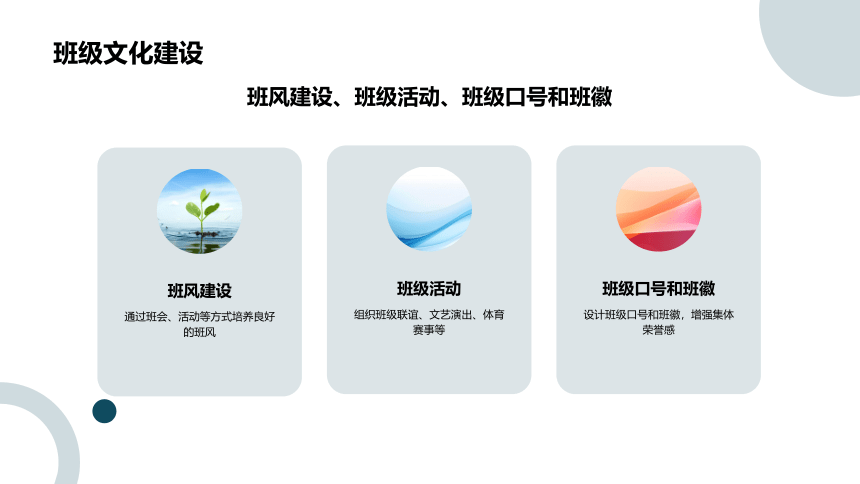 班级文化建设

班风建设、班级活动、班级口号和班徽

班风建设

通过班会、活动等方式培养良好的班风

班级活动

组织班级联谊、文艺演出、体育赛事等

班级口号和班徽

设计班级口号和班徽，增强集体荣誉感